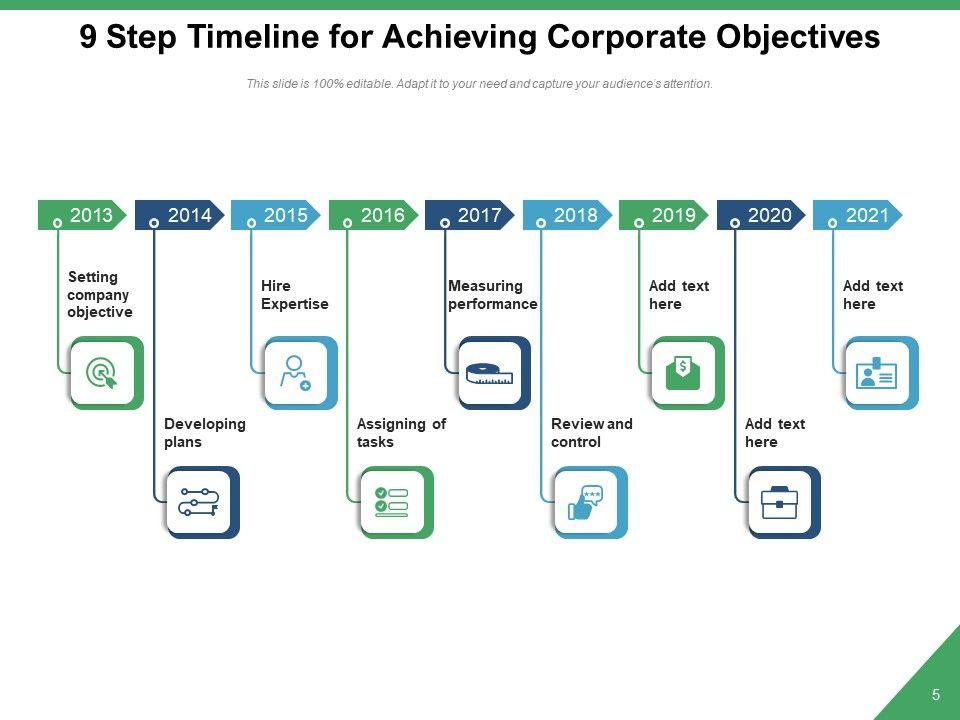 9 Step Timeline for Achieving Corporate Objectives

This slide is 100% editable. Adapt it to your need and capture your audience's attention.

2013

Setting company objective

2014

Developing plans

2015

Hire Expertise

2016

Assigning of tasks

2017

Measuring performance

2018

Review and control

2019

Add text here

2020

Add text here

2021

Add text here

5